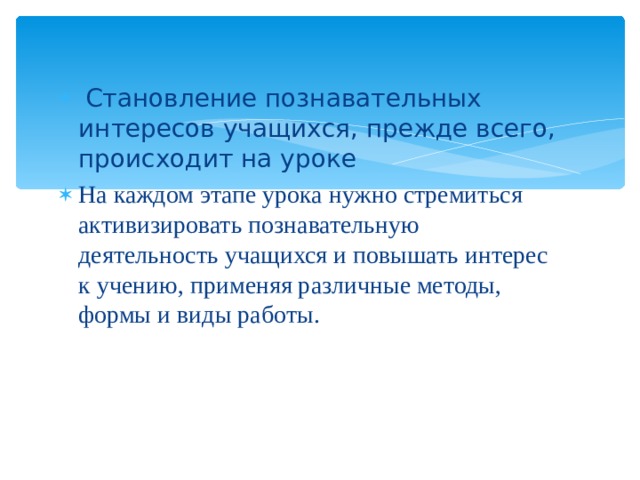 Становление познавательных интересов учащихся, прежде всего, происходит на уроке

На каждом этапе урока нужно стремиться активизировать познавательную деятельность учащихся и повышать интерес к учению, применяя различные методы, формы и виды работы.